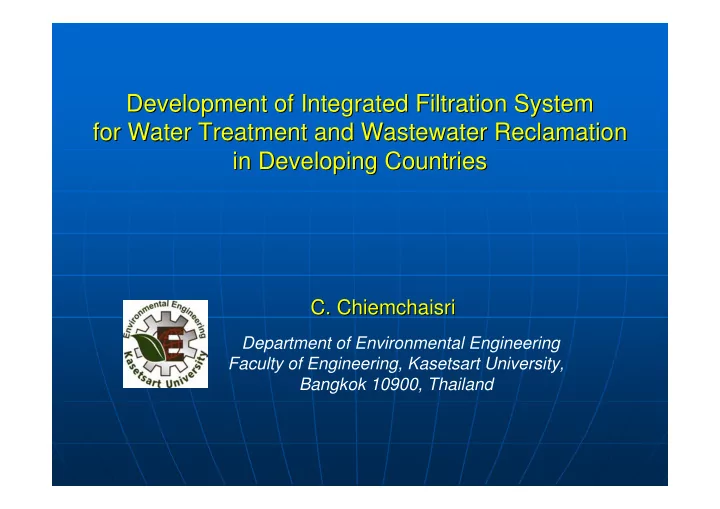 Development of Integrated Filtration System for Water Treatment and Wastewater Reclamation in Developing Countries

Environmental Engineering
E
Kasetsart University

C. Chiemchaisri

Department of Environmental Engineering
Faculty of Engineering, Kasetsart University,
Bangkok 10900, Thailand